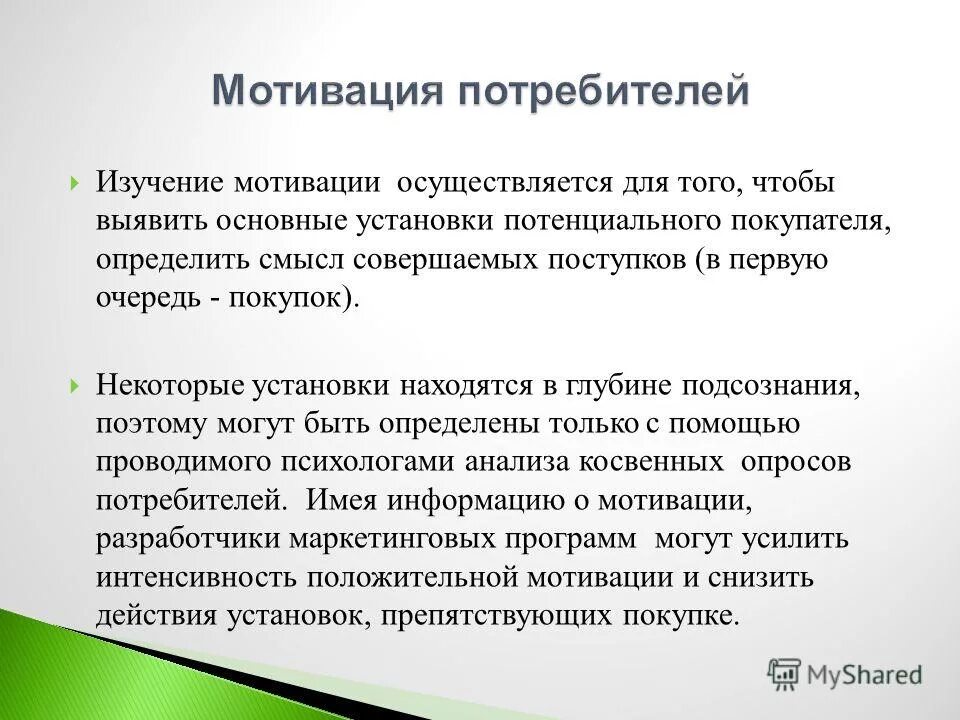 Мотивация потребителей

Изучение мотивации осуществляется для того, чтобы выявить основные установки потенциального покупателя, определить смысл совершаемых поступков (в первую очередь - покупок).

Некоторые установки находятся в глубине подсознания, поэтому могут быть определены только с помощью проводимого психологами анализа косвенных опросов потребителей. Имея информацию о мотивации, разработчики маркетинговых программ могут усилить интенсивность положительной мотивации и снизить действия установок, препятствующих покупке.

MyShared